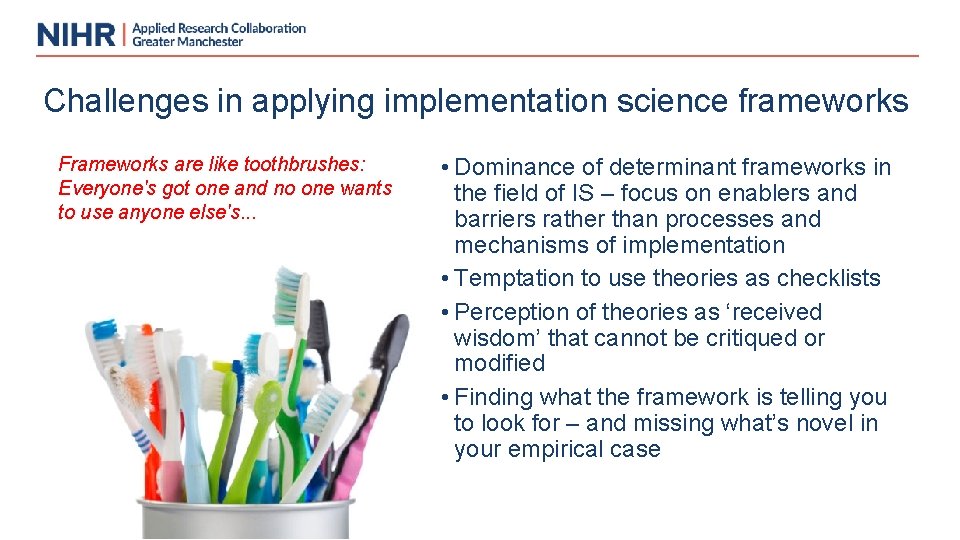 NIHR | Applied Research Collaboration Greater Manchester

Challenges in applying implementation science frameworks

Frameworks are like toothbrushes: Everyone's got one and no one wants to use anyone else's...

• Dominance of determinant frameworks in the field of IS – focus on enablers and barriers rather than processes and mechanisms of implementation
• Temptation to use theories as checklists
• Perception of theories as ‘received wisdom’ that cannot be critiqued or modified
• Finding what the framework is telling you to look for – and missing what’s novel in your empirical case